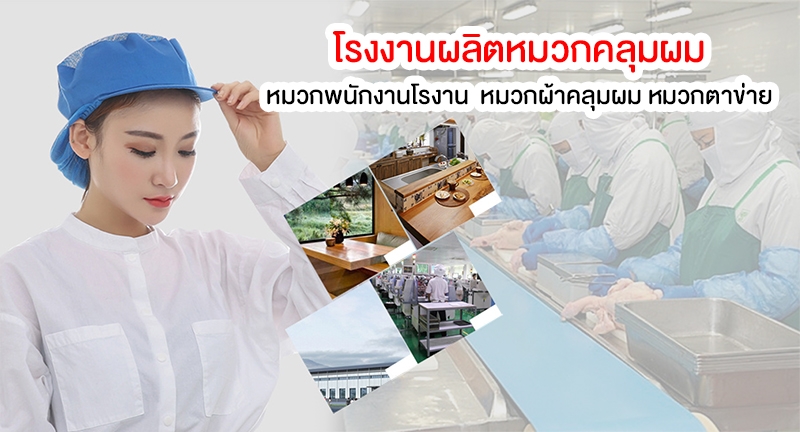 โรงงานผลิตหมวกคลุมผม

หมวกพนักงานโรงงาน หมวกผ้าคลุมผม หมวกตาข่าย